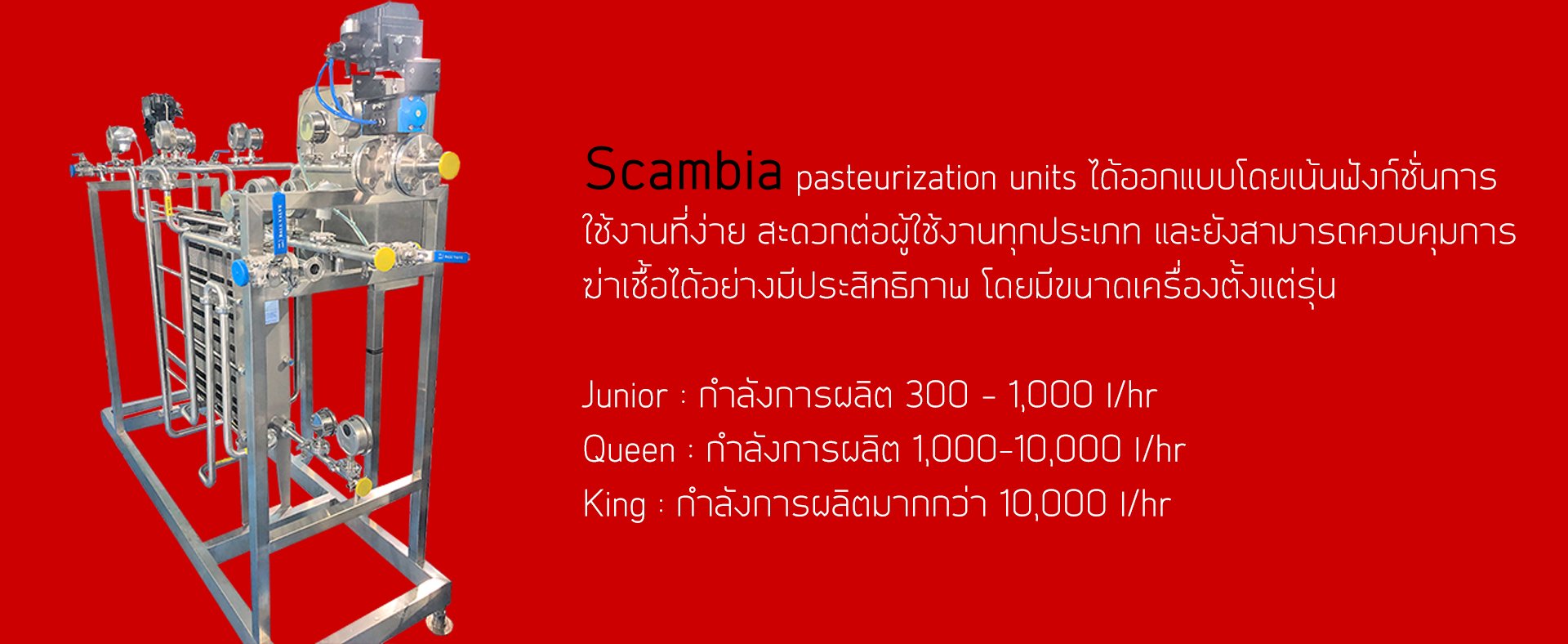 Scambia pasteurization units ได้ออกแบบโดยเน้นฟังก์ชั่นการใช้งานที่ง่าย สะดวกต่อผู้ใช้งานทุกประเภท และยังสามารถควบคุมการฆ่าเชื้อได้อย่างมีประสิทธิภาพ โดยมีขนาดเครื่องตั้งแต่รุ่น

Junior : กำลังการผลิต 300 - 1,000 l/hr
Queen : กำลังการผลิต 1,000-10,000 l/hr
King : กำลังการผลิตมากกว่า 10,000 l/hr